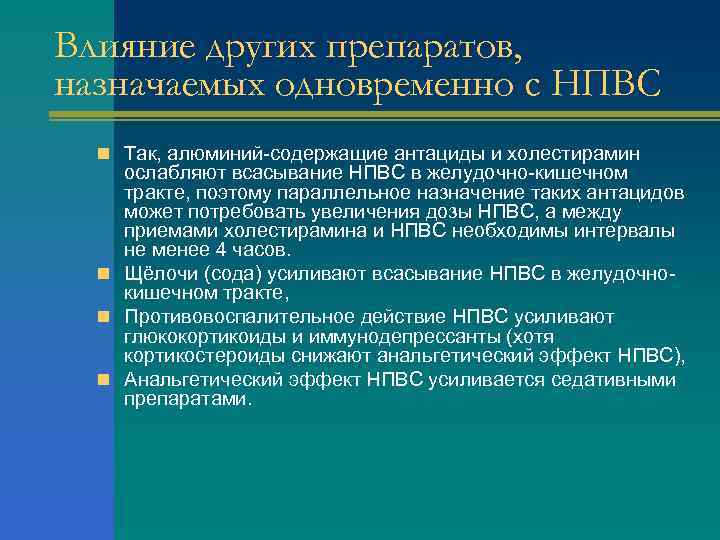 Влияние других препаратов, назначаемых одновременно с НПВС

Так, алюминий-содержащие антациды и холестирамин ослабляют всасывание НПВС в желудочно-кишечном тракте, поэтому параллельное назначение таких антацидов может потребовать увеличения дозы НПВС, а между приемами холестирамина и НПВС необходимы интервалы не менее 4 часов.

Щёлочи (сода) усиливают всасывание НПВС в желудочно-кишечном тракте,

Противовоспалительное действие НПВС усиливают глюкокортикоиды и иммунодепрессанты (хотя кортикостероиды снижают анальгетический эффект НПВС),

Анальгетический эффект НПВС усиливается седативными препаратами.